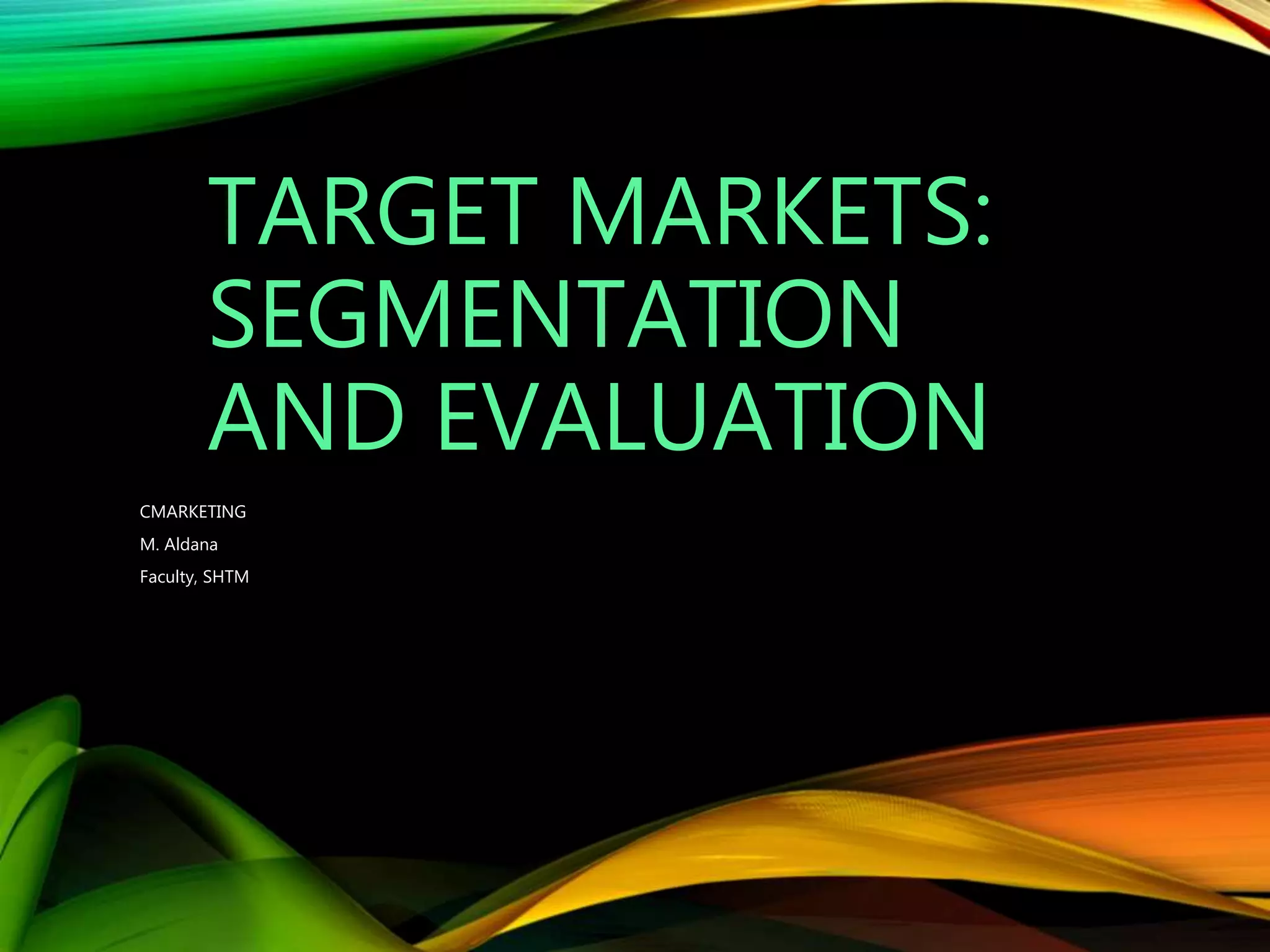 TARGET MARKETS: SEGMENTATION AND EVALUATION

CMARKETING

M. Aldana

Faculty, SHTM